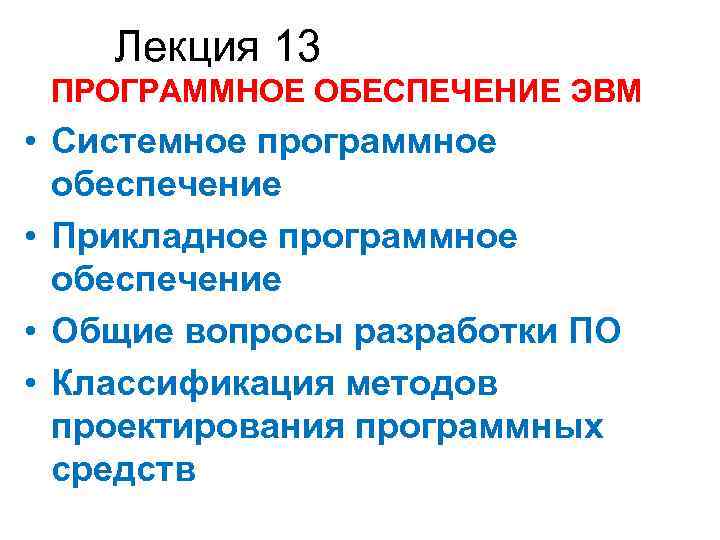 Лекция 13

ПРОГРАММНОЕ ОБЕСПЕЧЕНИЕ ЭВМ

• Системное программное обеспечение
• Прикладное программное обеспечение
• Общие вопросы разработки ПО
• Классификация методов проектирования программных средств